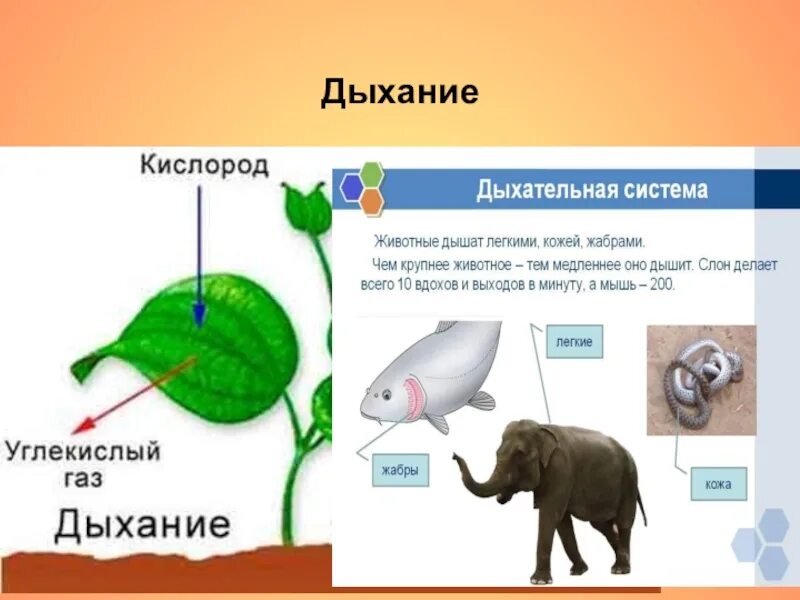 Дыхание

Кислород

Углекислый газ

Дыхание

Дыхательная система

Животные дышат легкими, кожей, жабрами.

Чем крупнее животное – тем медленнее оно дышит. Слон делает всего 10 вдохов и выходов в минуту, а мышь – 200.

легкие

жабры

кожа